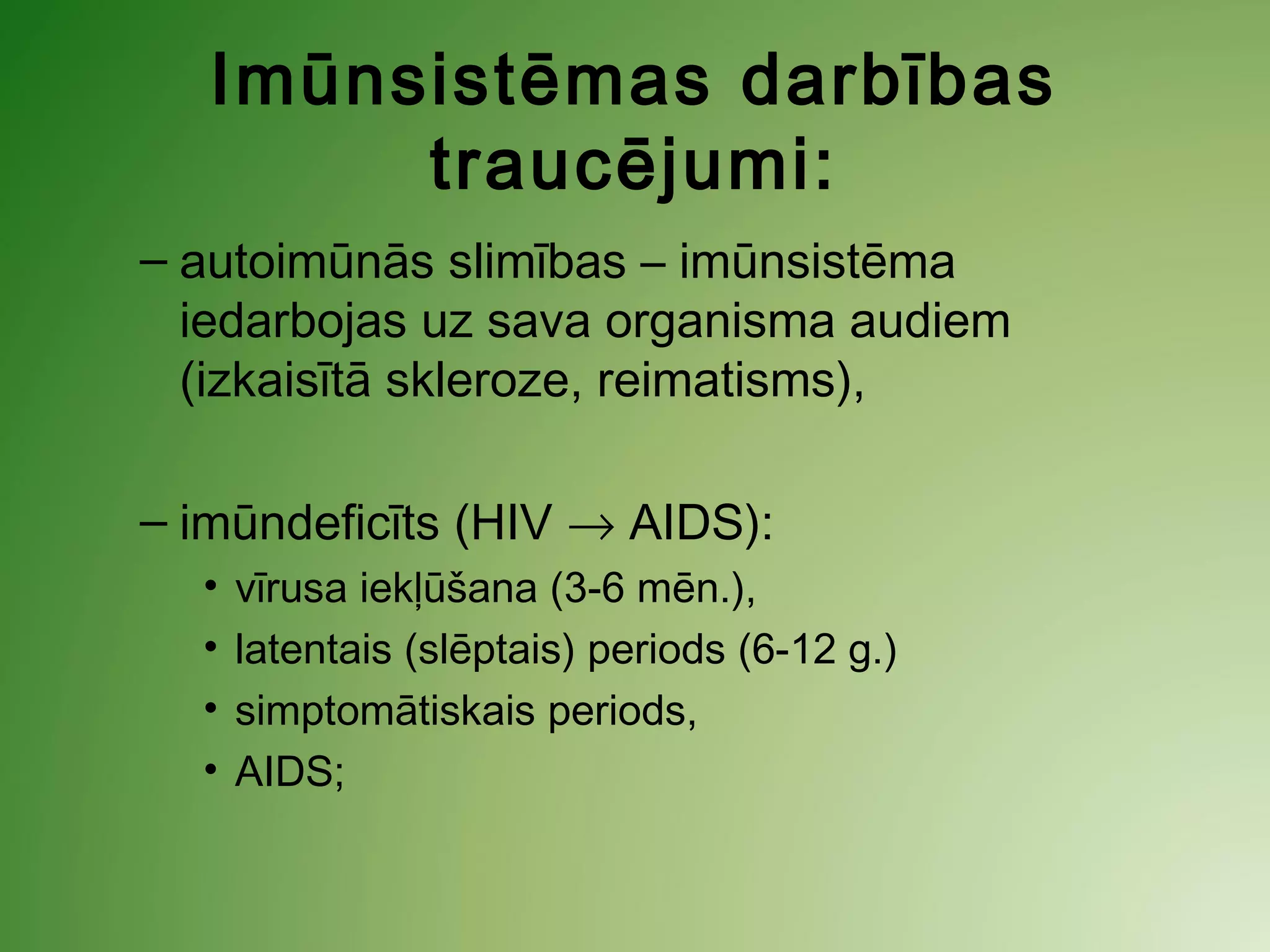 Imūnsistēmas darbības traucējumi:

– autoimūnās slimības – imūnsistēma iedarbojas uz sava organisma audiem (izkaisītā skleroze, reimatisms),

– imūndeficīts (HIV $\rightarrow$ AIDS):
• vīrusa iekļūšana (3-6 mēn.),
• latentais (slēptais) periods (6-12 g.)
• simptomātiskais periods,
• AIDS;